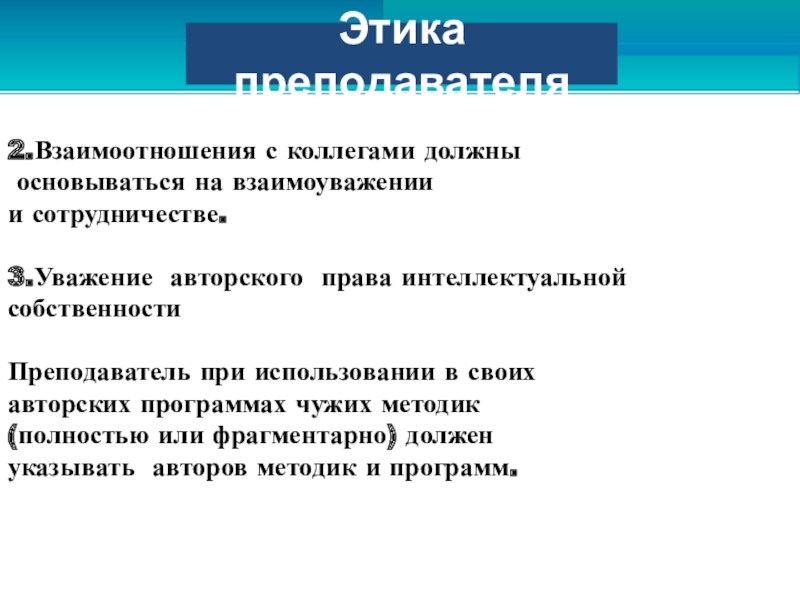 Этика преподавателя

2.Взаимоотношения с коллегами должны основываться на взаимоуважении и сотрудничестве.

3.Уважение авторского права интеллектуальной собственности

Преподаватель при использовании в своих авторских программах чужих методик (полностью или фрагментарно) должен указывать авторов методик и программ.